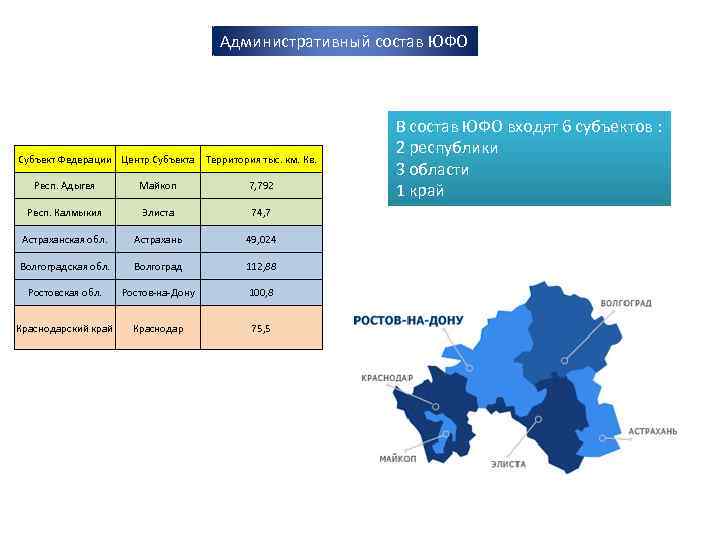 Административный состав ЮФО

| Субъект Федерации | Центр Субъекта | Территория тыс. км. Кв. |
|---|---|---|
| Респ. Адыгея | Майкоп | 7,792 |
| Респ. Калмыкия | Элиста | 74,7 |
| Астраханская обл. | Астрахань | 49,024 |
| Волгоградская обл. | Волгоград | 112,88 |
| Ростовская обл. | Ростов-на-Дону | 100,8 |
| Краснодарский край | Краснодар | 75,5 |

В состав ЮФО входят 6 субъектов :
2 республики
3 области
1 край

РОСТОВ-НА-ДОНУ
ВОЛГОГРАД
КРАСНОДАР
АСТРАХАНЬ
МАЙКОП
ЭЛИСТА